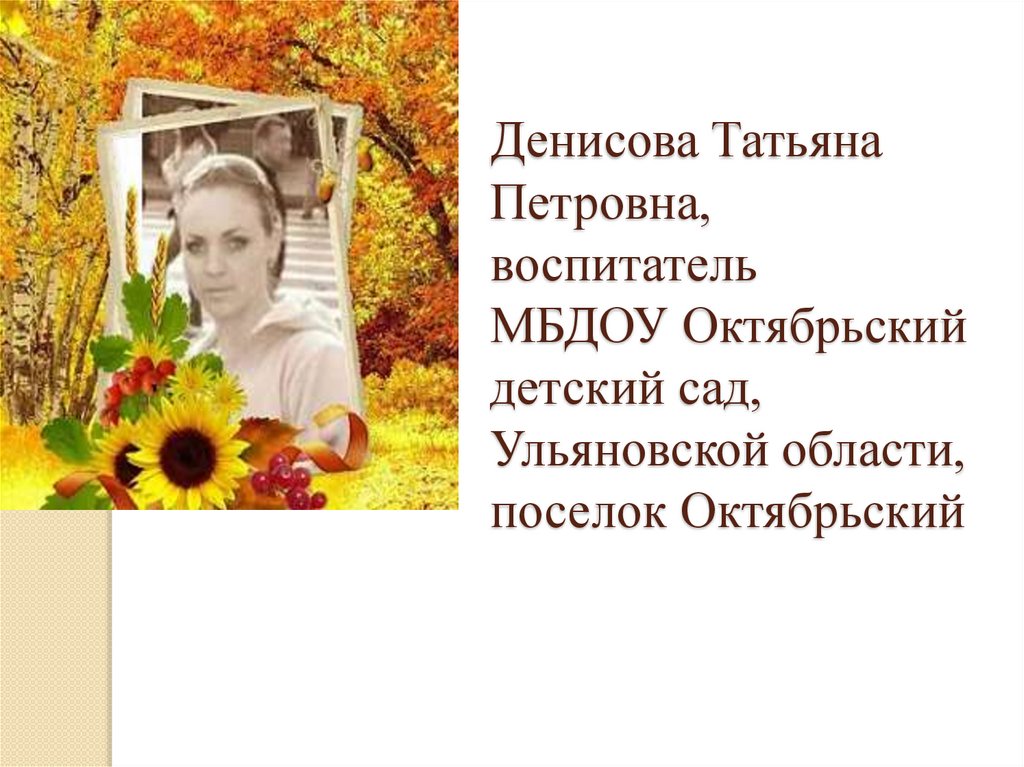 Денисова Татьяна Петровна, воспитатель МБДОУ Октябрьский детский сад, Ульяновской области, поселок Октябрьский